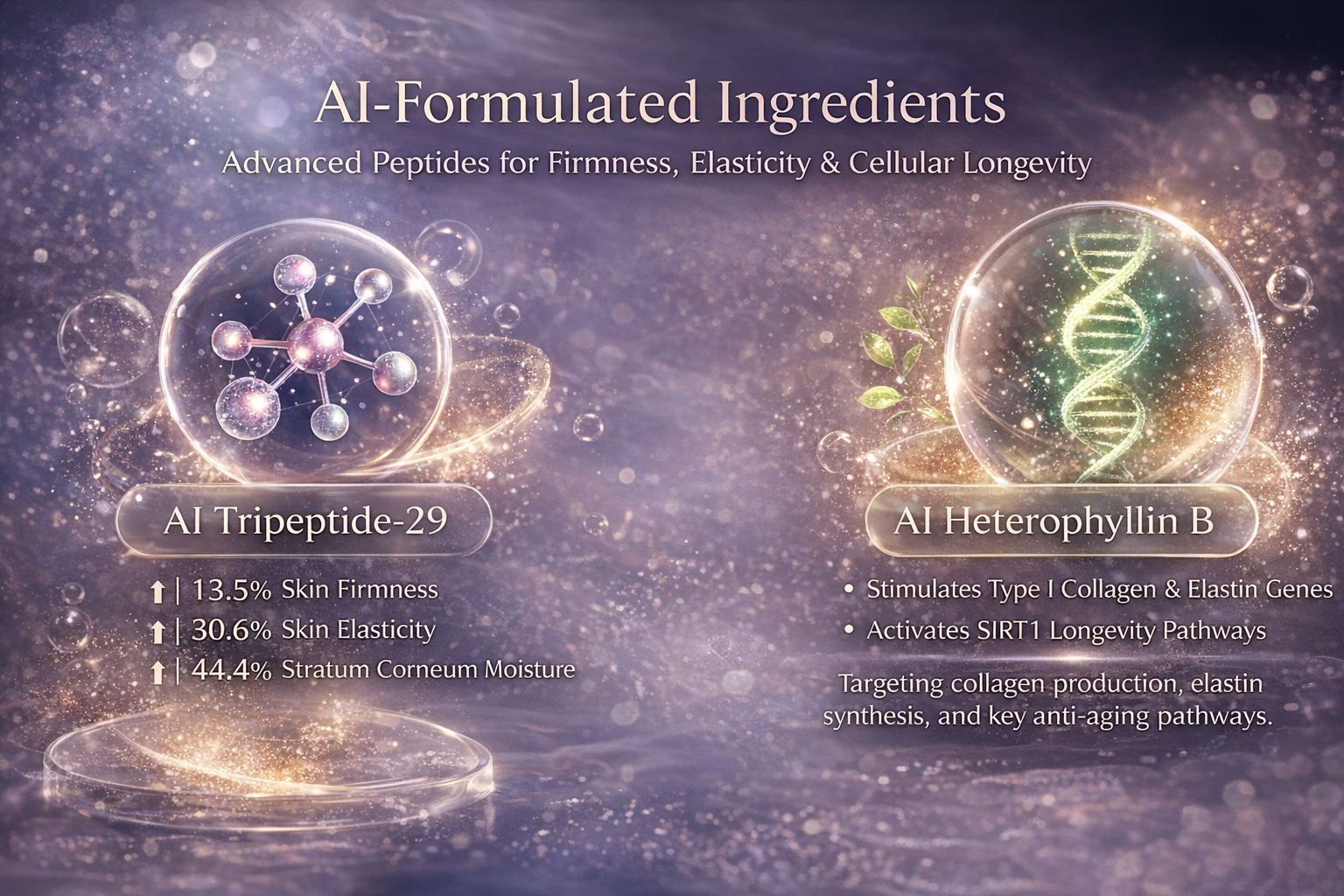 AI-Formulated Ingredients

Advanced Peptides for Firmness, Elasticity & Cellular Longevity

AI Tripeptide-29

↑ | 13.5% Skin Firmness
↑ | 30.6% Skin Elasticity
↑ | 44.4% Stratum Corneum Moisture

AI Heterophyllin B

• Stimulates Type I Collagen & Elastin Genes
• Activates SIRT1 Longevity Pathways

Targeting collagen production, elastin synthesis, and key anti-aging pathways.